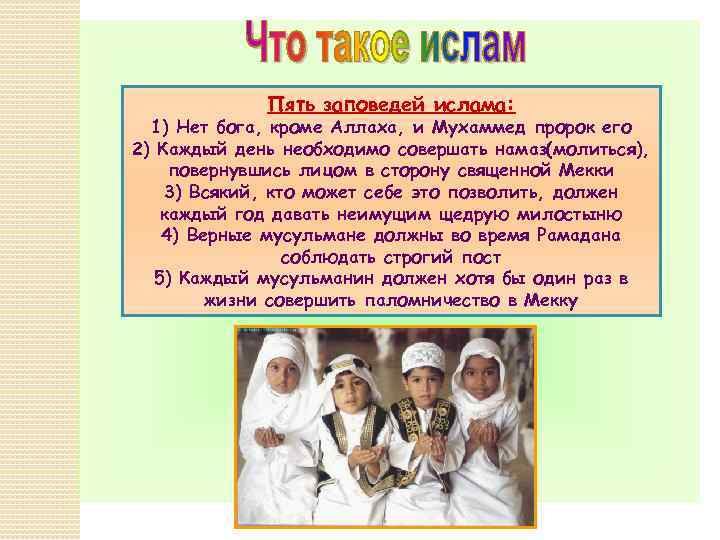 Что такое ислам

Пять заповедей ислама:
1) Нет бога, кроме Аллаха, и Мухаммед пророк его
2) Каждый день необходимо совершать намаз(молиться), повернувшись лицом в сторону священной Мекки
3) Всякий, кто может себе это позволить, должен каждый год давать неимущим щедрую милостыню
4) Верные мусульмане должны во время Рамадана соблюдать строгий пост
5) Каждый мусульманин должен хотя бы один раз в жизни совершить паломничество в Мекку